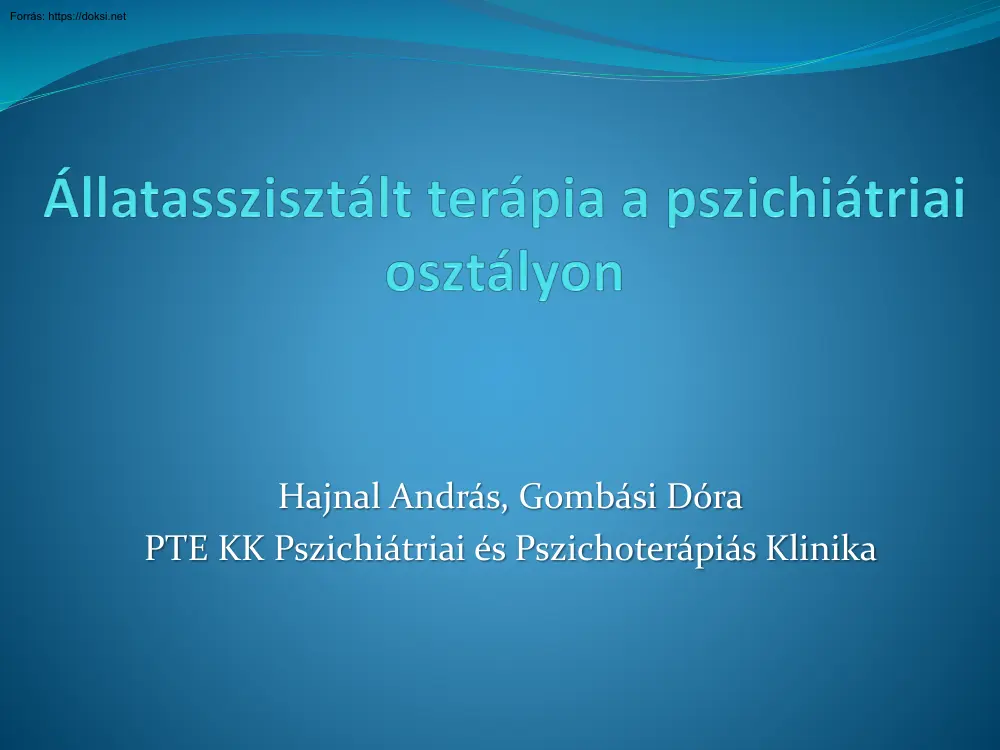 Forrás: https://doksi.net

Állatasszisztált terápia a pszichiátriai osztályon

Hajnal András, Gombási Dóra
PTE KK Pszichiátriai és Pszichoterápiás Klinika